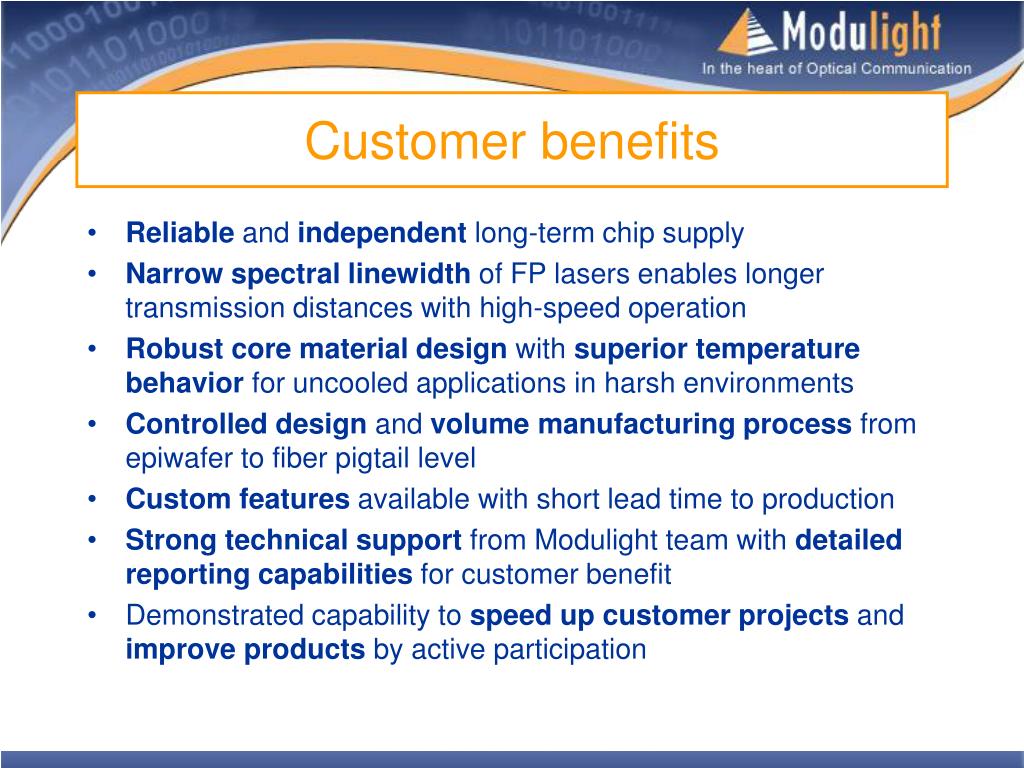 Modulight
In the heart of Optical Communication

Customer benefits

• Reliable and independent long-term chip supply
• Narrow spectral linewidth of FP lasers enables longer transmission distances with high-speed operation
• Robust core material design with superior temperature behavior for uncooled applications in harsh environments
• Controlled design and volume manufacturing process from epiwafer to fiber pigtail level
• Custom features available with short lead time to production
• Strong technical support from Modulight team with detailed reporting capabilities for customer benefit
• Demonstrated capability to speed up customer projects and improve products by active participation